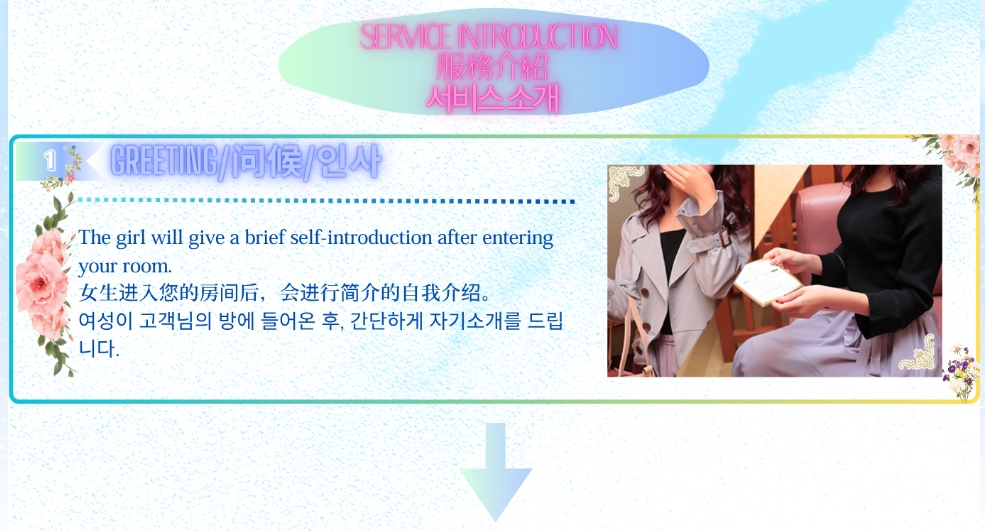 SERVICE INTRODUCTION
服務介紹
서비스 소개

1 GREETING/问候/인사

The girl will give a brief self-introduction after entering your room.
女生进入您的房间后，会进行简介的自我介绍。
여성이 고객님의 방에 들어온 후, 간단하게 자기소개를 드립니다.